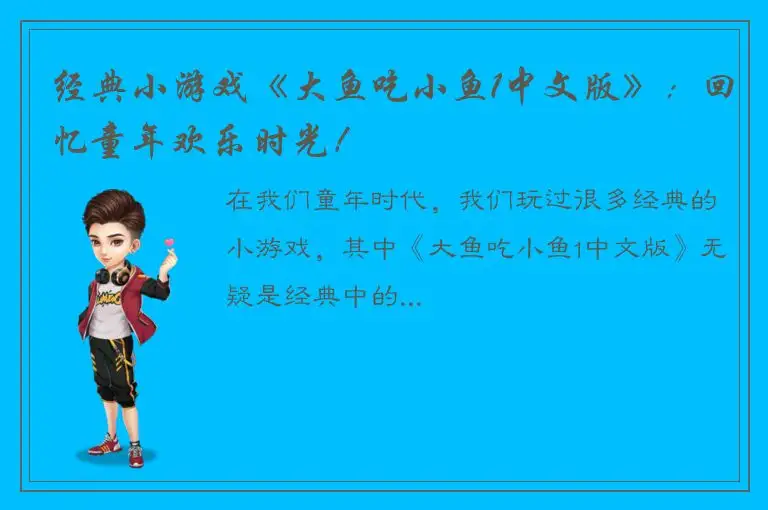 经典小游戏《大鱼吃小鱼1中文版》：回忆童年欢乐时光！

在我们童年时代，我们玩过很多经典的小游戏，其中《大鱼吃小鱼1中文版》无疑是经典中的...